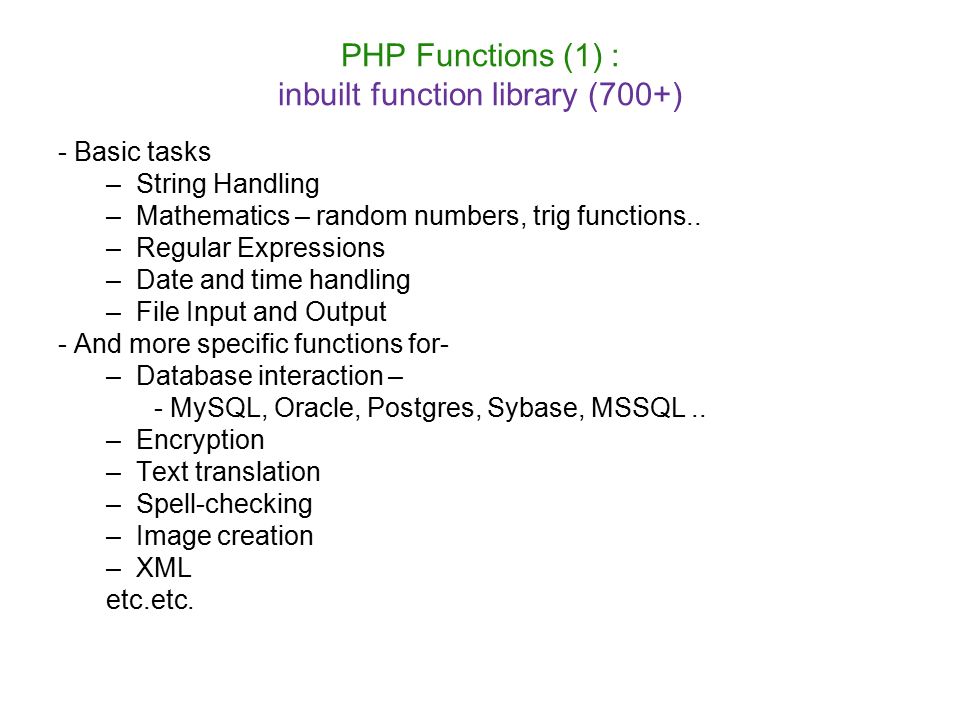 PHP Functions (1) :
inbuilt function library (700+)

- Basic tasks
– String Handling
– Mathematics – random numbers, trig functions..
– Regular Expressions
– Date and time handling
– File Input and Output
- And more specific functions for-
– Database interaction –
- MySQL, Oracle, Postgres, Sybase, MSSQL ..
– Encryption
– Text translation
– Spell-checking
– Image creation
– XML
etc.etc.